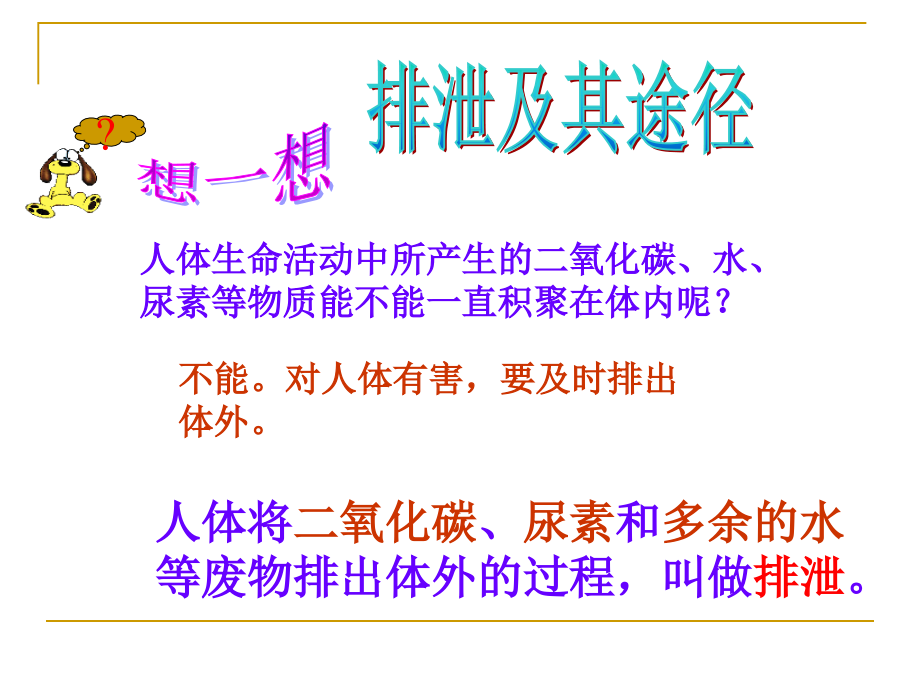 排泄及其途径

?

想一想

人体生命活动中所产生的二氧化碳、水、尿素等物质能不能一直积聚在体内呢？

不能。对人体有害，要及时排出体外。

人体将二氧化碳、尿素和多余的水等废物排出体外的过程，叫做排泄。